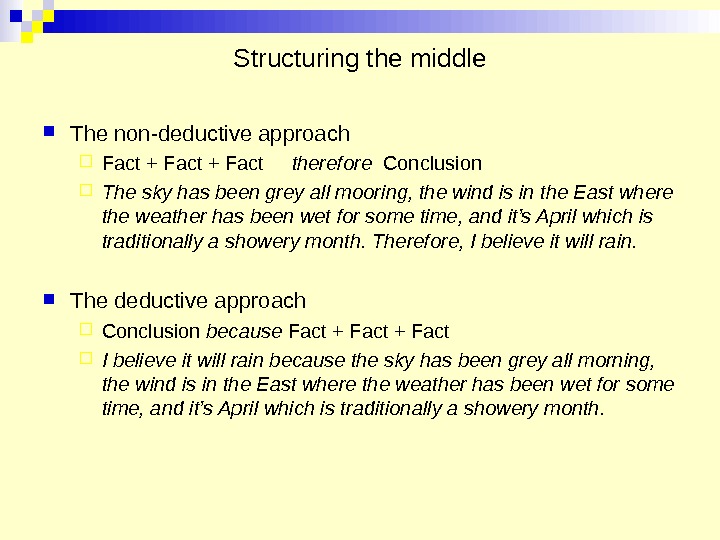 Structuring the middle

The non-deductive approach

Fact + Fact + Fact therefore Conclusion

The sky has been grey all mooring, the wind is in the East where the weather has been wet for some time, and it's April which is traditionally a showery month. Therefore, I believe it will rain.

The deductive approach

Conclusion because Fact + Fact + Fact

I believe it will rain because the sky has been grey all morning, the wind is in the East where the weather has been wet for some time, and it's April which is traditionally a showery month.